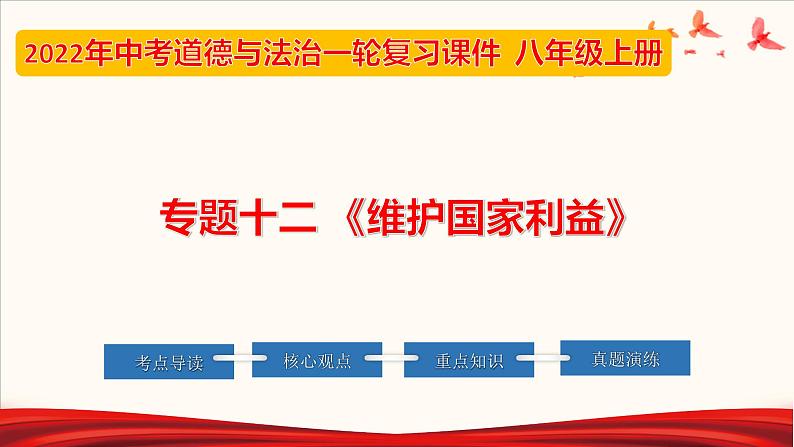 2022年中考道德与法治一轮复习课件 八年级上册

专题十二 《维护国家利益》

考点导读

核心观点

重点知识

真题演练